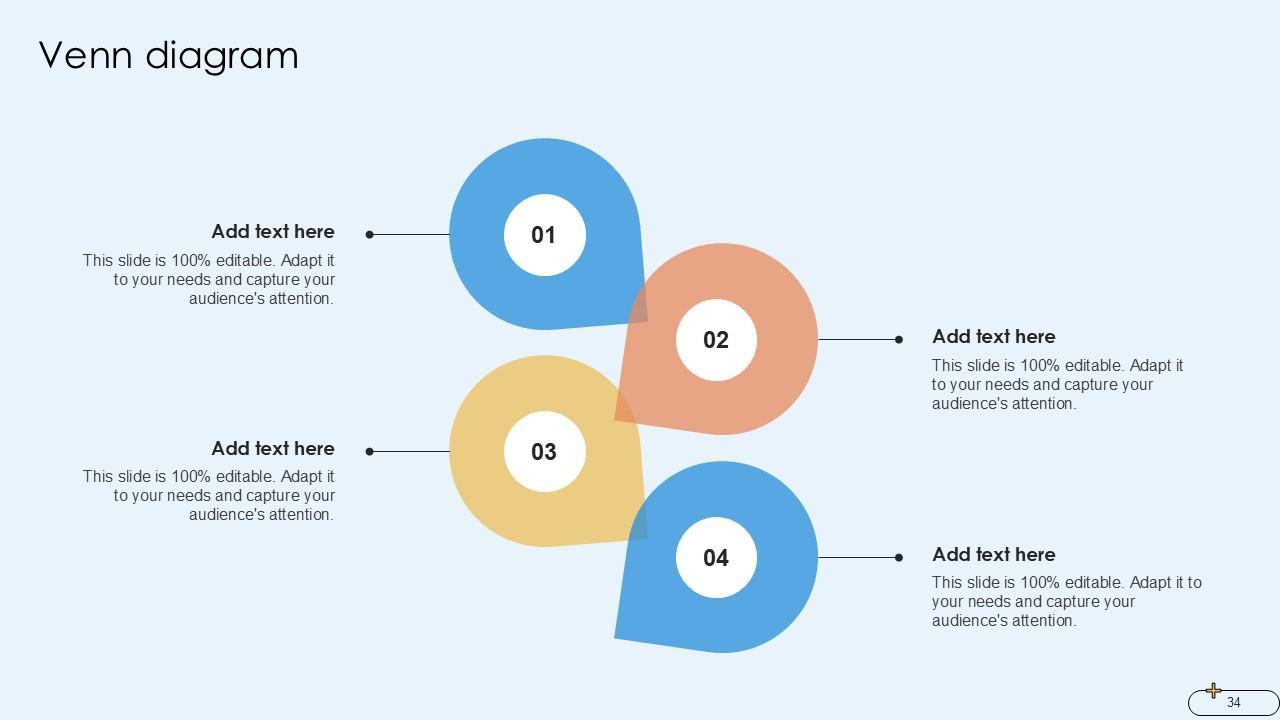 Venn diagram

Add text here

This slide is 100% editable. Adapt it to your needs and capture your audience's attention.

01

02

Add text here

This slide is 100% editable. Adapt it to your needs and capture your audience's attention.

Add text here

This slide is 100% editable. Adapt it to your needs and capture your audience's attention.

03

04

Add text here

This slide is 100% editable. Adapt it to your needs and capture your audience's attention.

34